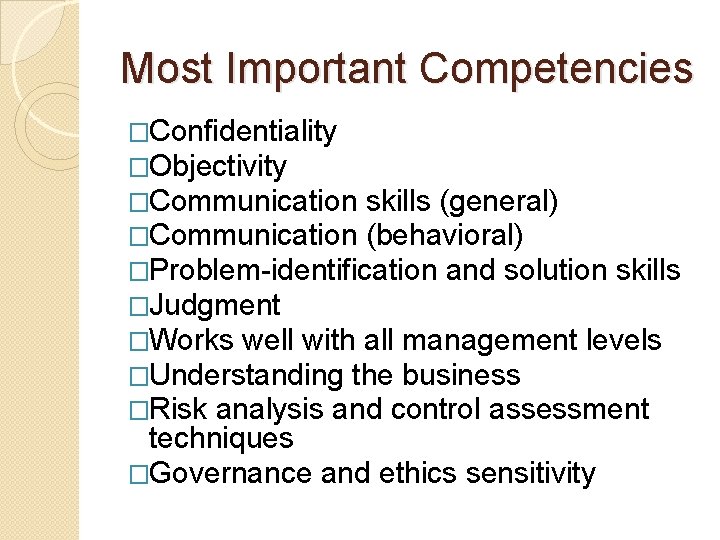 Most Important Competencies

□Confidentiality
□Objectivity
□Communication skills (general)
□Communication (behavioral)
□Problem-identification and solution skills
□Judgment
□Works well with all management levels
□Understanding the business
□Risk analysis and control assessment techniques
□Governance and ethics sensitivity